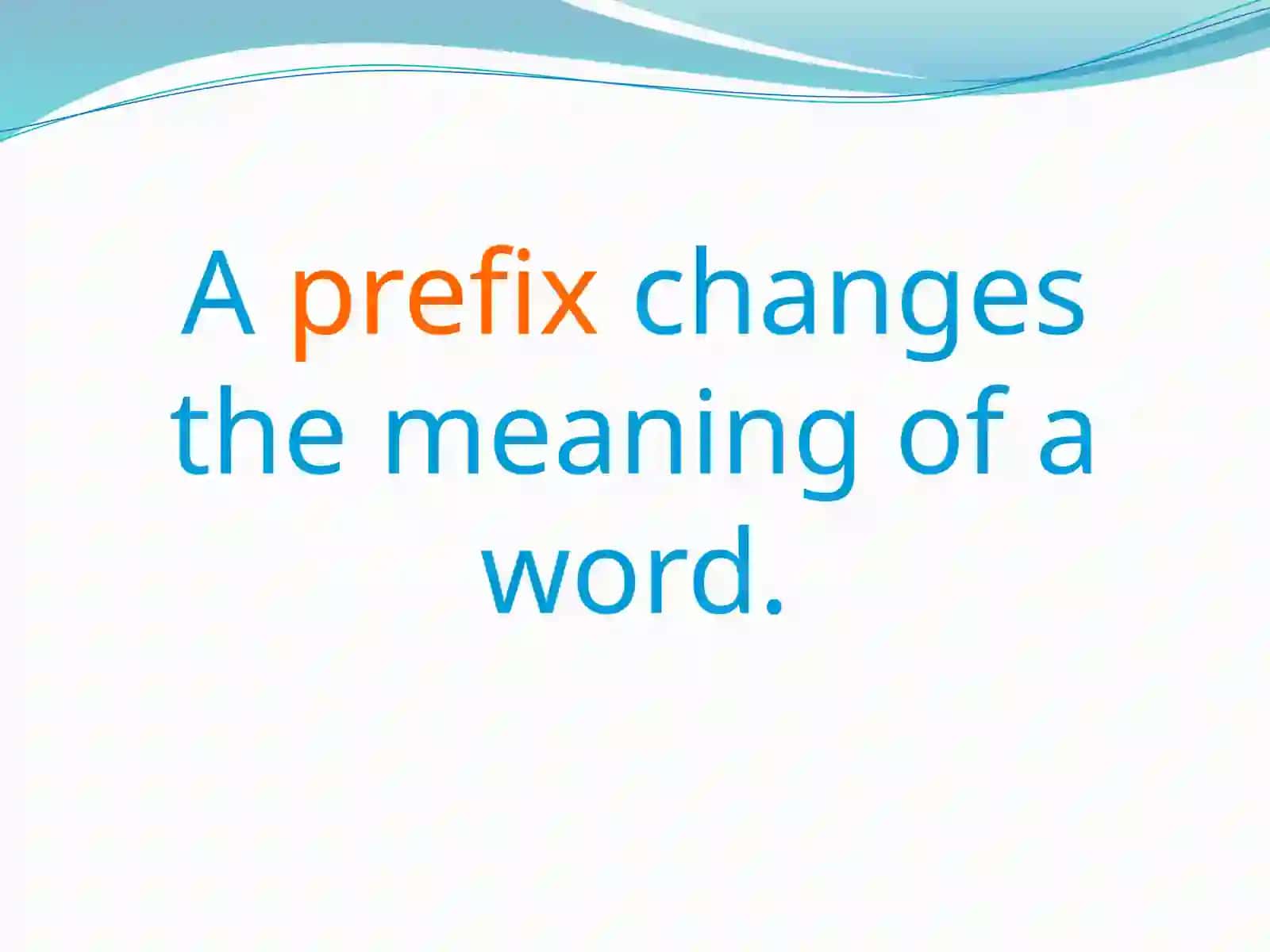 A prefix changes the meaning of a word.